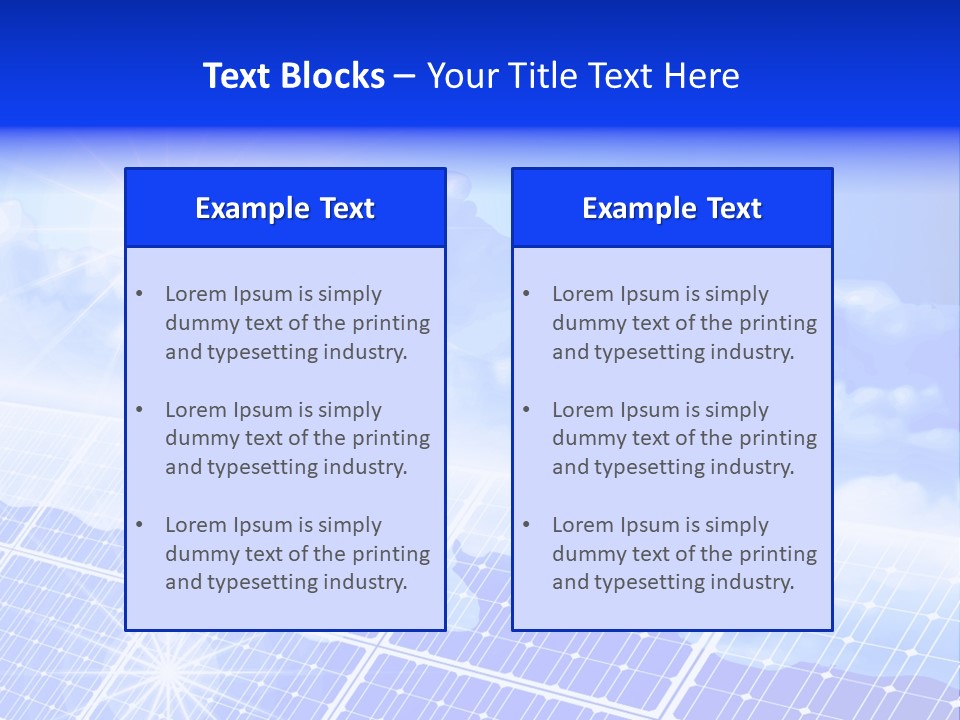 Text Blocks – Your Title Text Here

Example Text

• Lorem Ipsum is simply dummy text of the printing and typesetting industry.

• Lorem Ipsum is simply dummy text of the printing and typesetting industry.

• Lorem Ipsum is simply dummy text of the printing and typesetting industry.

Example Text

• Lorem Ipsum is simply dummy text of the printing and typesetting industry.

• Lorem Ipsum is simply dummy text of the printing and typesetting industry.

• Lorem Ipsum is simply dummy text of the printing and typesetting industry.